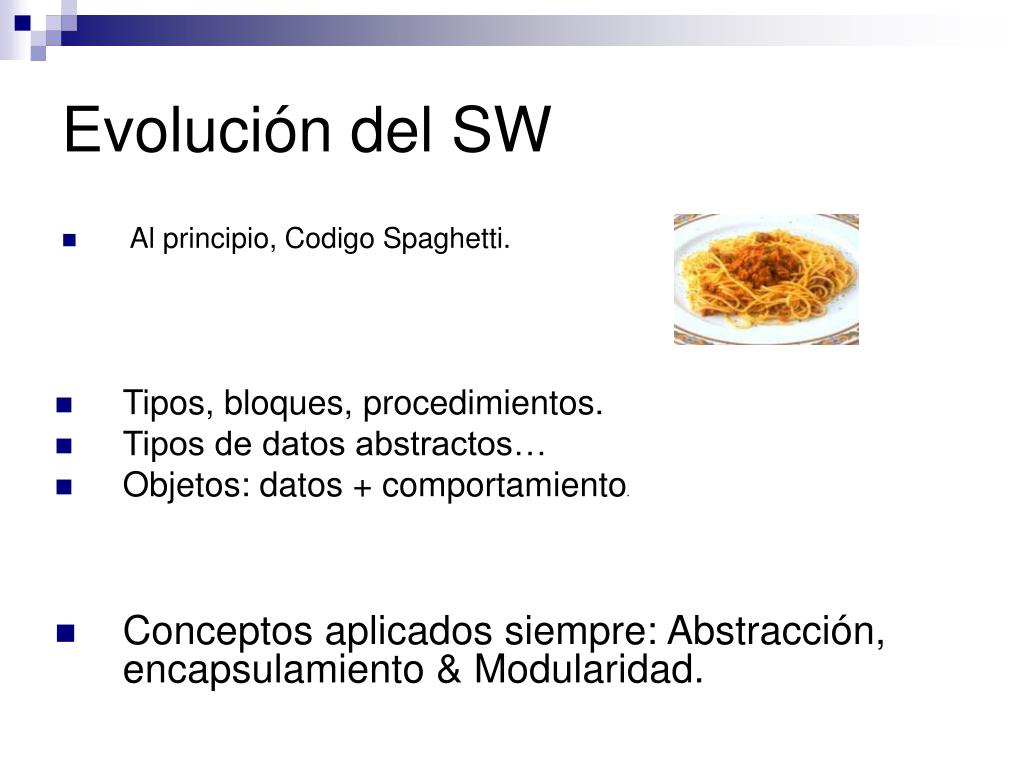 Evolución del SW

Al principio, Codigo Spaghetti.

Tipos, bloques, procedimientos.
Tipos de datos abstractos…
Objetos: datos + comportamiento.

Conceptos aplicados siempre: Abstracción, encapsulamiento & Modularidad.